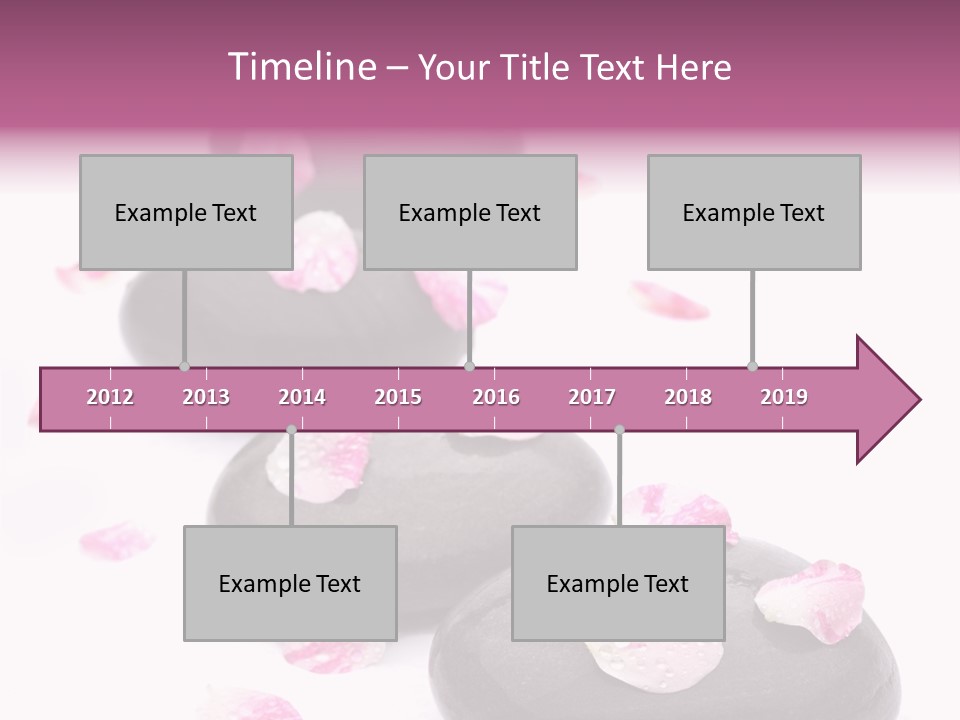 Timeline – Your Title Text Here

Example Text

Example Text

Example Text

2012 2013 2014 2015 2016 2017 2018 2019

Example Text

Example Text